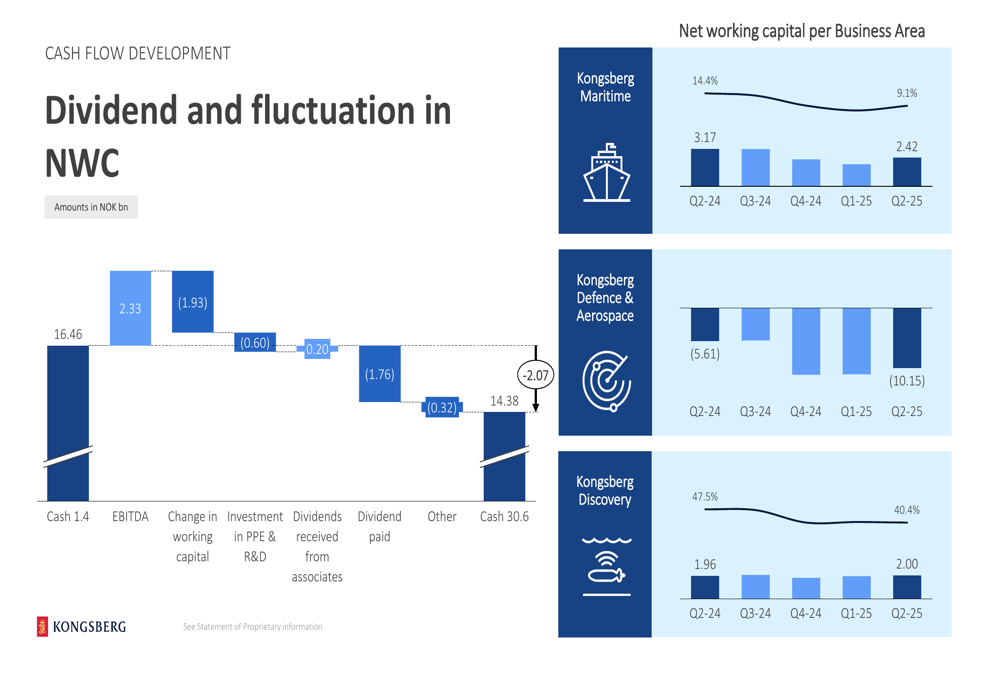 CASH FLOW DEVELOPMENT

Dividend and fluctuation in NWC

Amounts in NOK bn

16.46
2.33
(1.93)
(0.60)
0.20
(1.76)
(0.32)
14.38
-2.07

Cash 1.4
EBITDA
Change in working capital
Investment in PPE & R&D
Dividends received from associates
Dividend paid
Other
Cash 30.6

KONGSBERG

See Statement of Proprietary information

Net working capital per Business Area

Kongsberg Maritime
14.4%
9.1%
3.17
2.42
Q2-24 Q3-24 Q4-24 Q1-25 Q2-25

Kongsberg Defence & Aerospace
(5.61)
(10.15)
Q2-24 Q3-24 Q4-24 Q1-25 Q2-25

Kongsberg Discovery
47.5%
40.4%
1.96
2.00
Q2-24 Q3-24 Q4-24 Q1-25 Q2-25